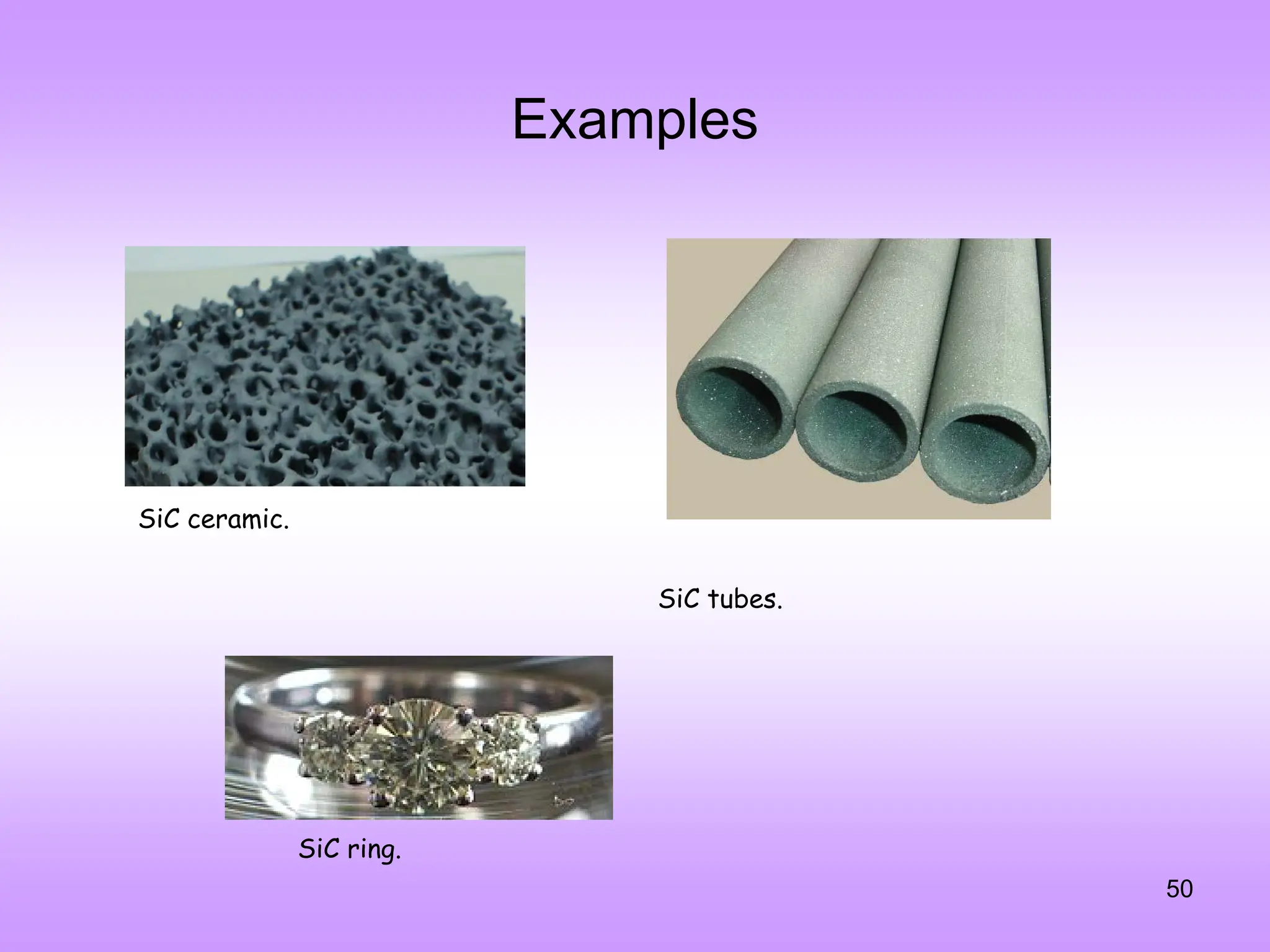 Examples

SiC ceramic.

SiC tubes.

SiC ring.

50